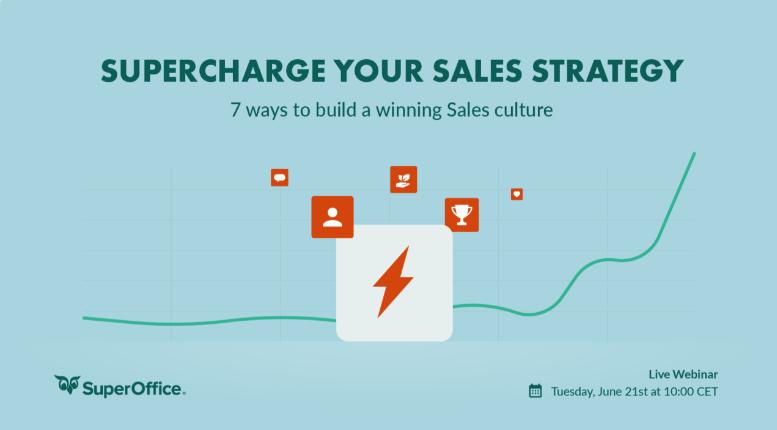 SUPERCHARGE YOUR SALES STRATEGY

7 ways to build a winning Sales culture

SuperOffice.

Live Webinar

Tuesday, June 21st at 10:00 CET